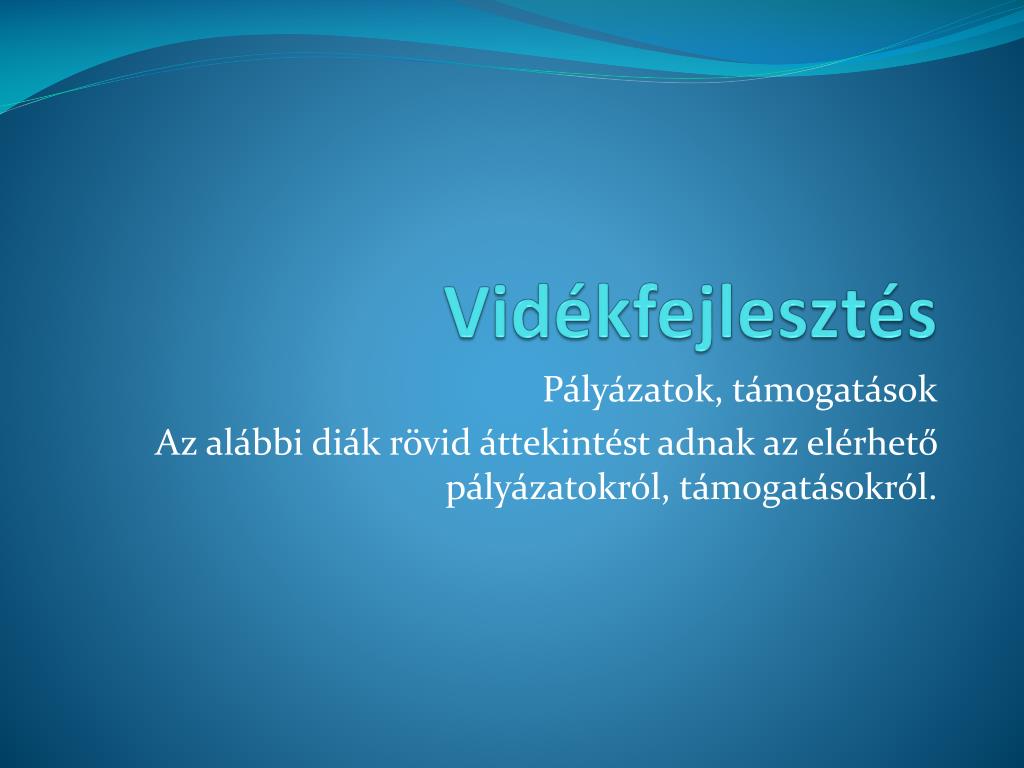 Vidékfejlesztés

Pályázatok, támogatások

Az alábbi diák rövid áttekintést adnak az elérhető pályázatokról, támogatásokról.